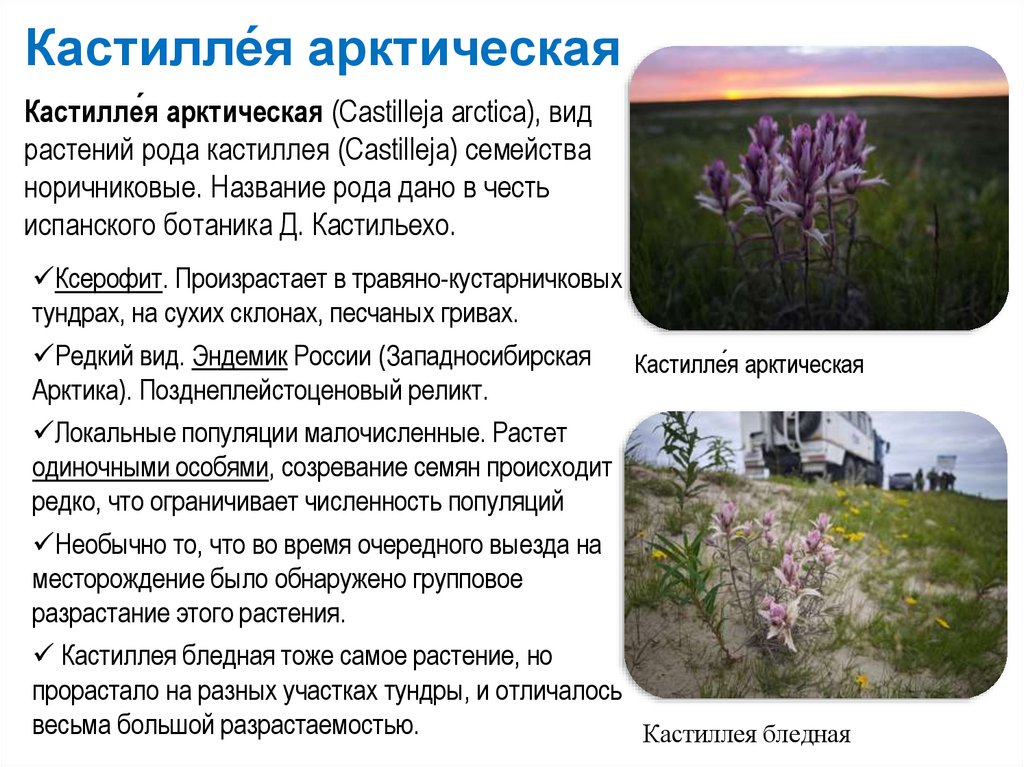 Кастилле́я арктическая

Кастилле́я арктическая (Castilleja arctica), вид растений рода кастиллея (Castilleja) семейства норичниковые. Название рода дано в честь испанского ботаника Д. Кастильехо.

✓Ксерофит. Произрастает в травяно-кустарничковых тундрах, на сухих склонах, песчаных гривах.

✓Редкий вид. Эндемик России (Западносибирская Арктика). Позднеплейстоценовый реликт.

✓Локальные популяции малочисленные. Растет одиночными особями, созревание семян происходит редко, что ограничивает численность популяций

✓Необычно то, что во время очередного выезда на месторождение было обнаружено групповое разрастание этого растения.

✓ Кастиллея бледная тоже самое растение, но прорастало на разных участках тундры, и отличалось весьма большой разрастаемостью.

Кастилле́я арктическая

Кастиллея бледная